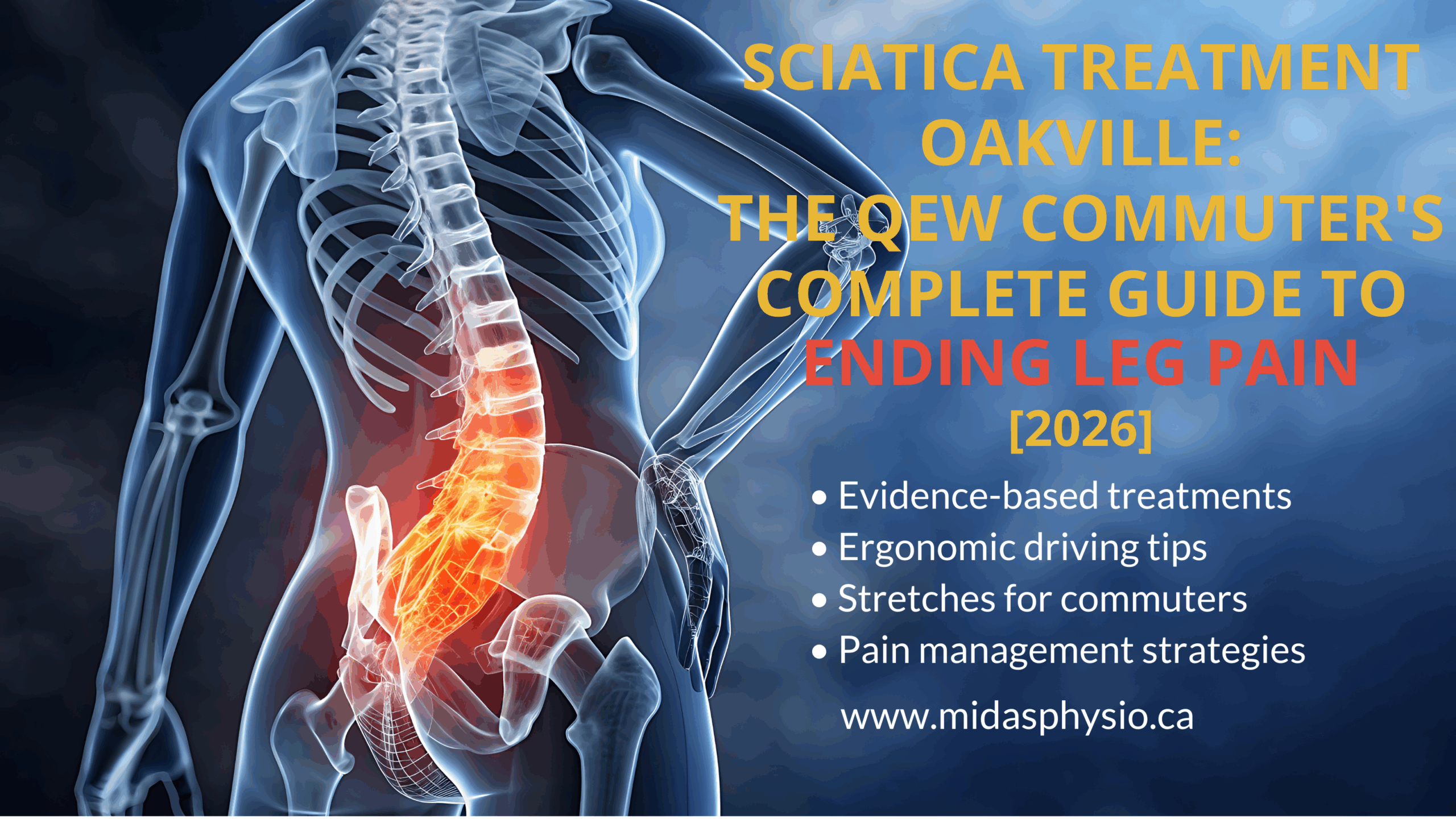 SCIATICA TREATMENT OAKVILLE:
THE QEW COMMUTER'S COMPLETE GUIDE TO ENDING LEG PAIN
[2026]

• Evidence-based treatments
• Ergonomic driving tips
• Stretches for commuters
• Pain management strategies

www.midasphysio.ca